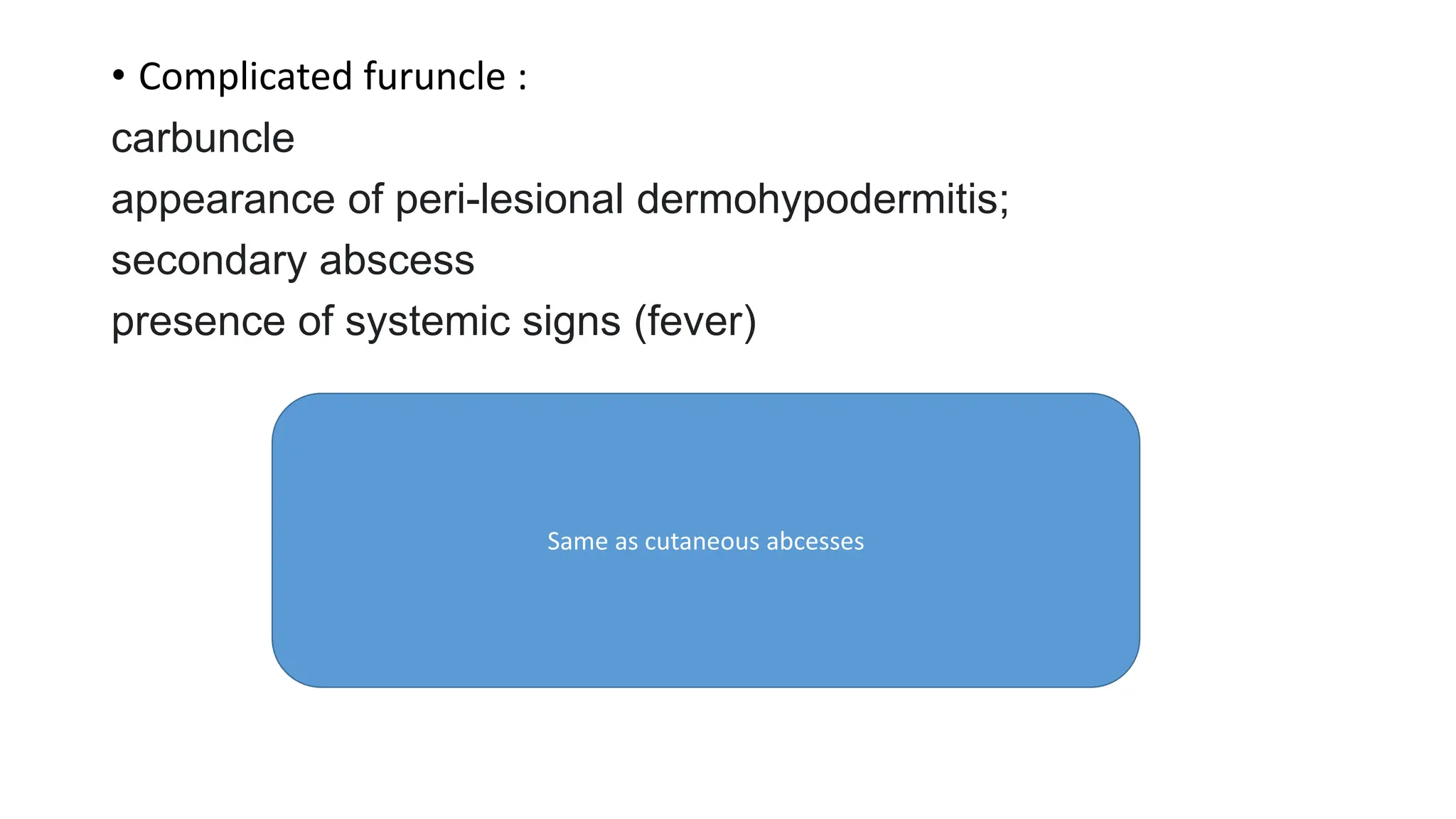 • Complicated furuncle :

carbuncle

appearance of peri-lesional dermohypodermitis;

secondary abscess

presence of systemic signs (fever)

Same as cutaneous abcesses